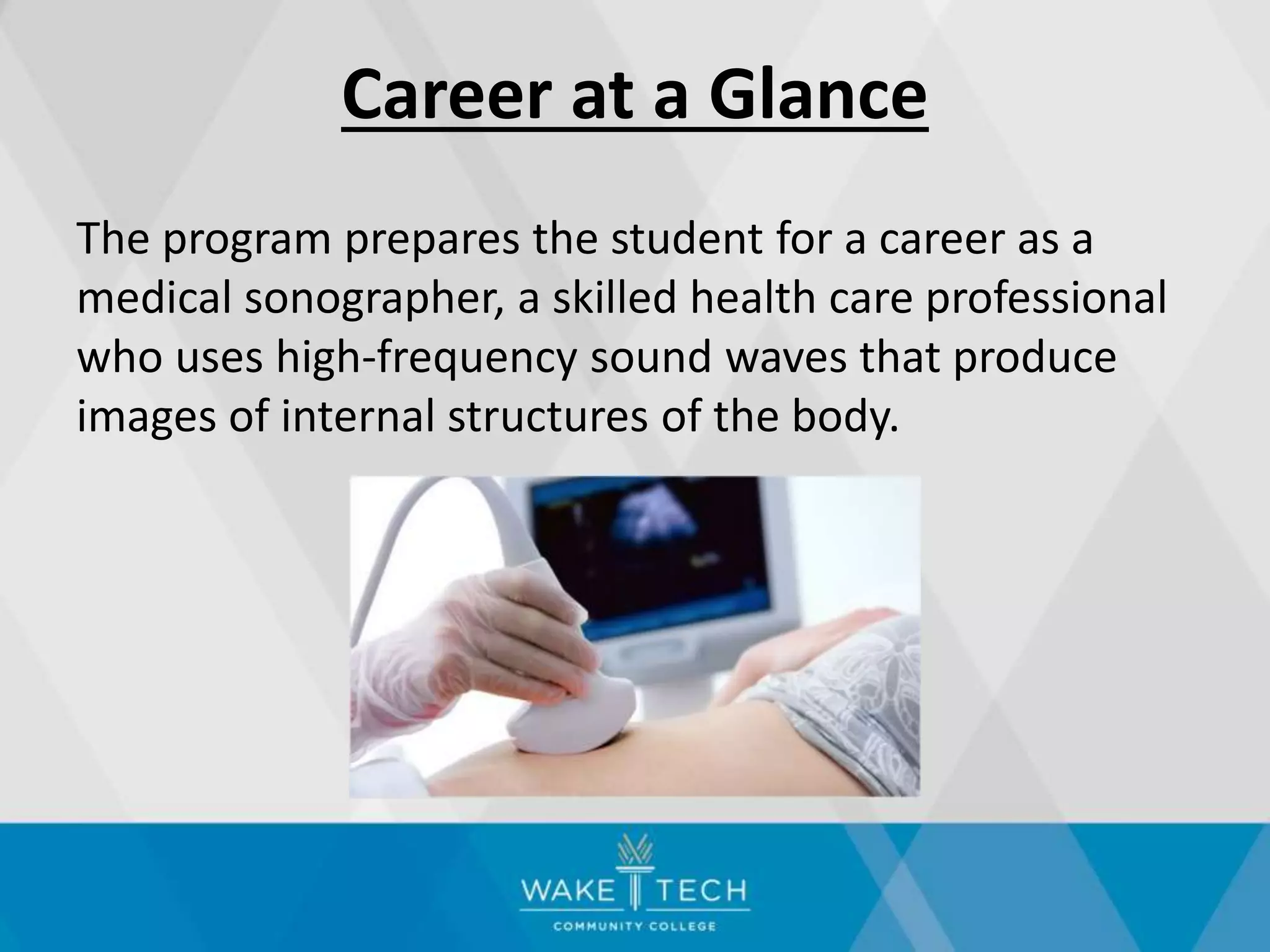 Career at a Glance

The program prepares the student for a career as a medical sonographer, a skilled health care professional who uses high-frequency sound waves that produce images of internal structures of the body.

WAKE TECH
COMMUNITY COLLEGE